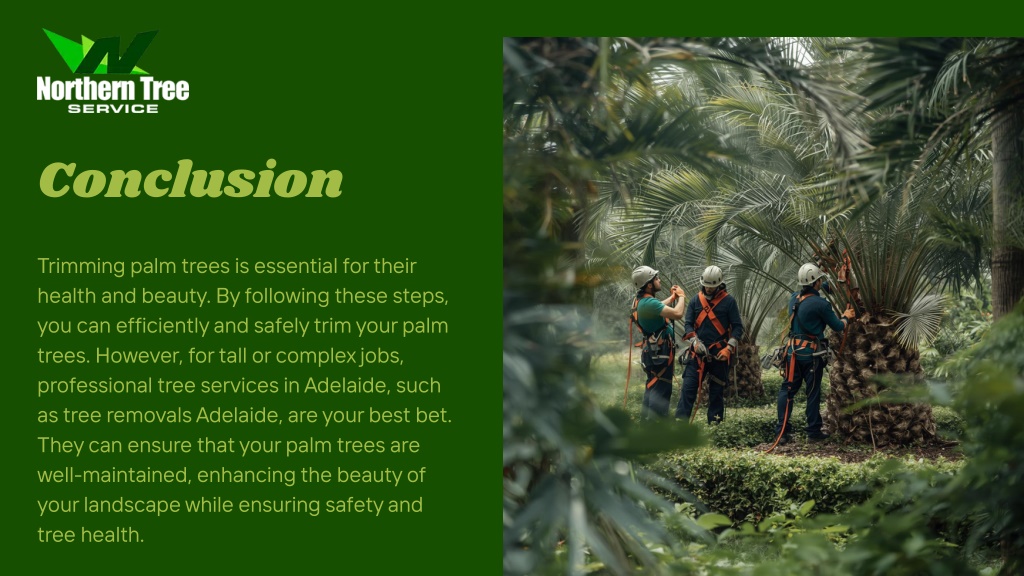 Northern Tree
SERVICE

Conclusion

Trimming palm trees is essential for their health and beauty. By following these steps, you can efficiently and safely trim your palm trees. However, for tall or complex jobs, professional tree services in Adelaide, such as tree removals Adelaide, are your best bet. They can ensure that your palm trees are well-maintained, enhancing the beauty of your landscape while ensuring safety and tree health.